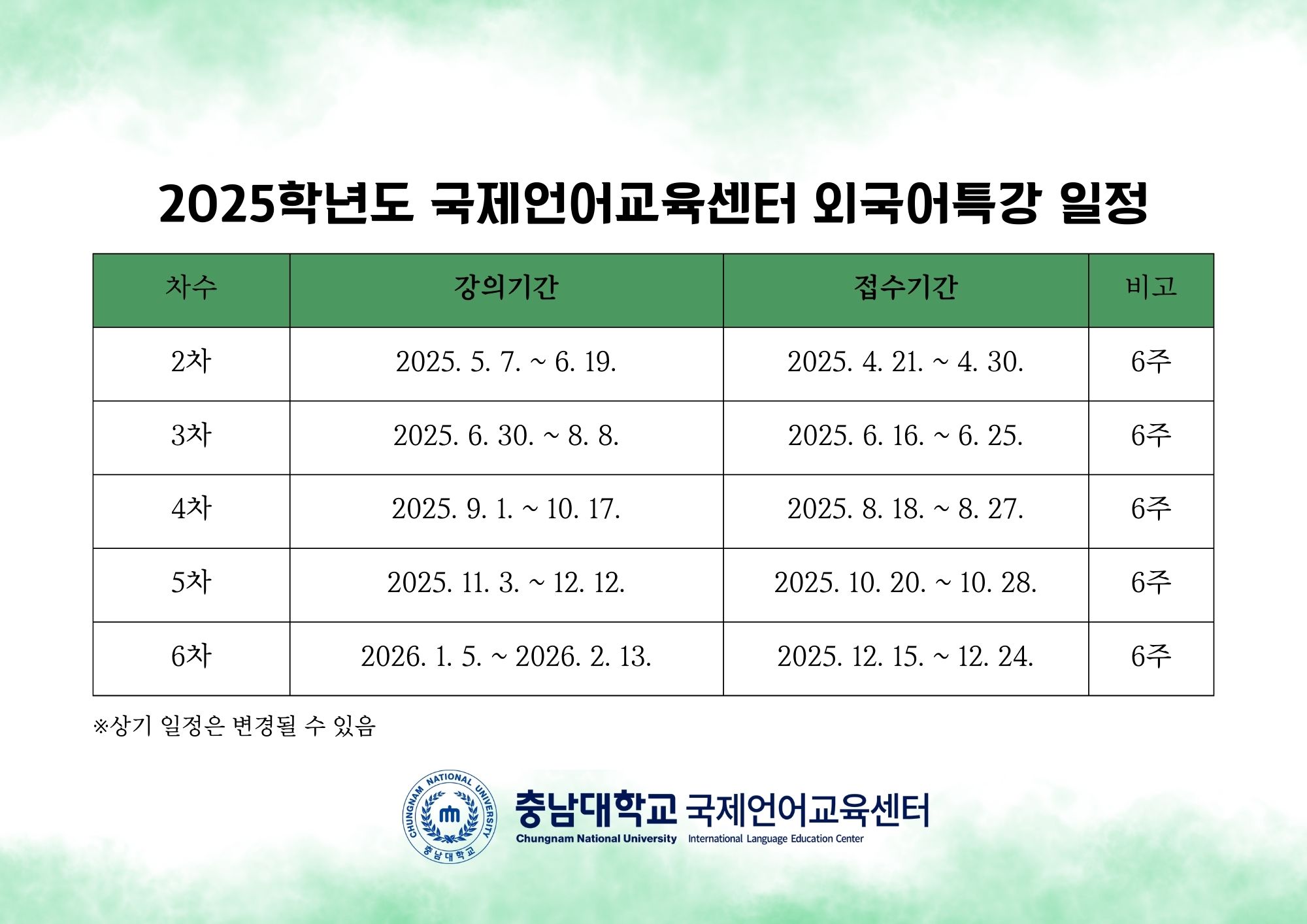 2025학년도 국제언어교육센터 외국어특강 일정

| 차수 | 강의기간 | 접수기간 | 비고 |
|---|---|---|---|
| 2차 | 2025. 5. 7. ~ 6. 19. | 2025. 4. 21. ~ 4. 30. | 6주 |
| 3차 | 2025. 6. 30. ~ 8. 8. | 2025. 6. 16. ~ 6. 25. | 6주 |
| 4차 | 2025. 9. 1. ~ 10. 17. | 2025. 8. 18. ~ 8. 27. | 6주 |
| 5차 | 2025. 11. 3. ~ 12. 12. | 2025. 10. 20. ~ 10. 28. | 6주 |
| 6차 | 2026. 1. 5. ~ 2026. 2. 13. | 2025. 12. 15. ~ 12. 24. | 6주 |

※상기 일정은 변경될 수 있음

CHUNGNAM NATIONAL UNIVERSITY
충남대학교
충남대학교 국제언어교육센터
Chungnam National University International Language Education Center